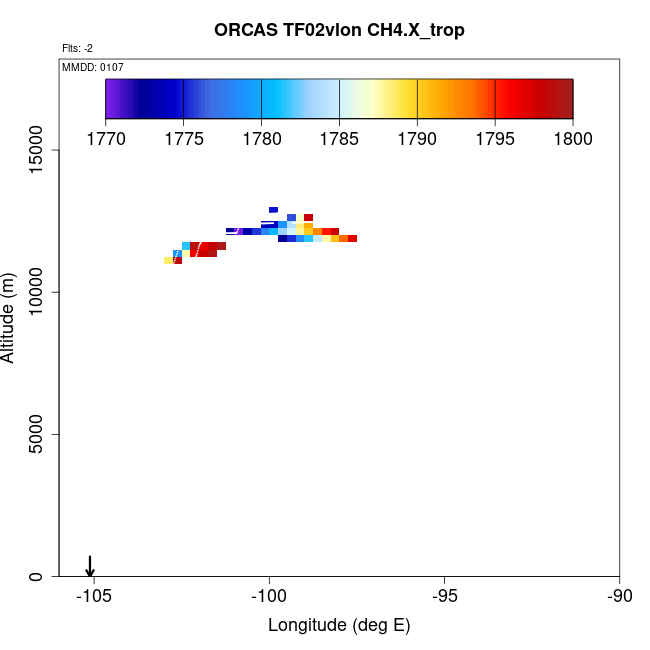 ORCAS TF02vlon CH4.X_trop

Flts: -2

MMDD: 0107

1770 1775 1780 1785 1790 1795 1800

Altitude (m)

15000
10000
5000
0

-105 -100 -95 -90

Longitude (deg E)